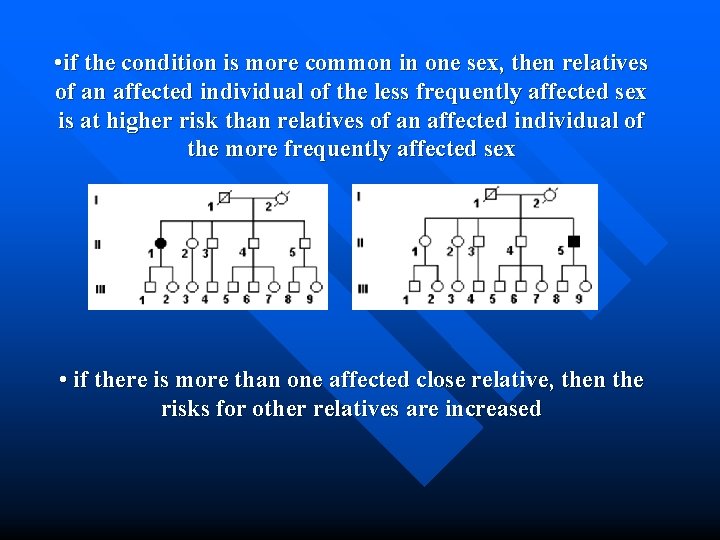 •if the condition is more common in one sex, then relatives of an affected individual of the less frequently affected sex is at higher risk than relatives of an affected individual of the more frequently affected sex

I
1 2
II
1 2 3 4 5
III
1 2 3 4 5 6 7 8 9

I
1 2
II
1 2 3 4 5
III
1 2 3 4 5 6 7 8 9

• if there is more than one affected close relative, then the risks for other relatives are increased